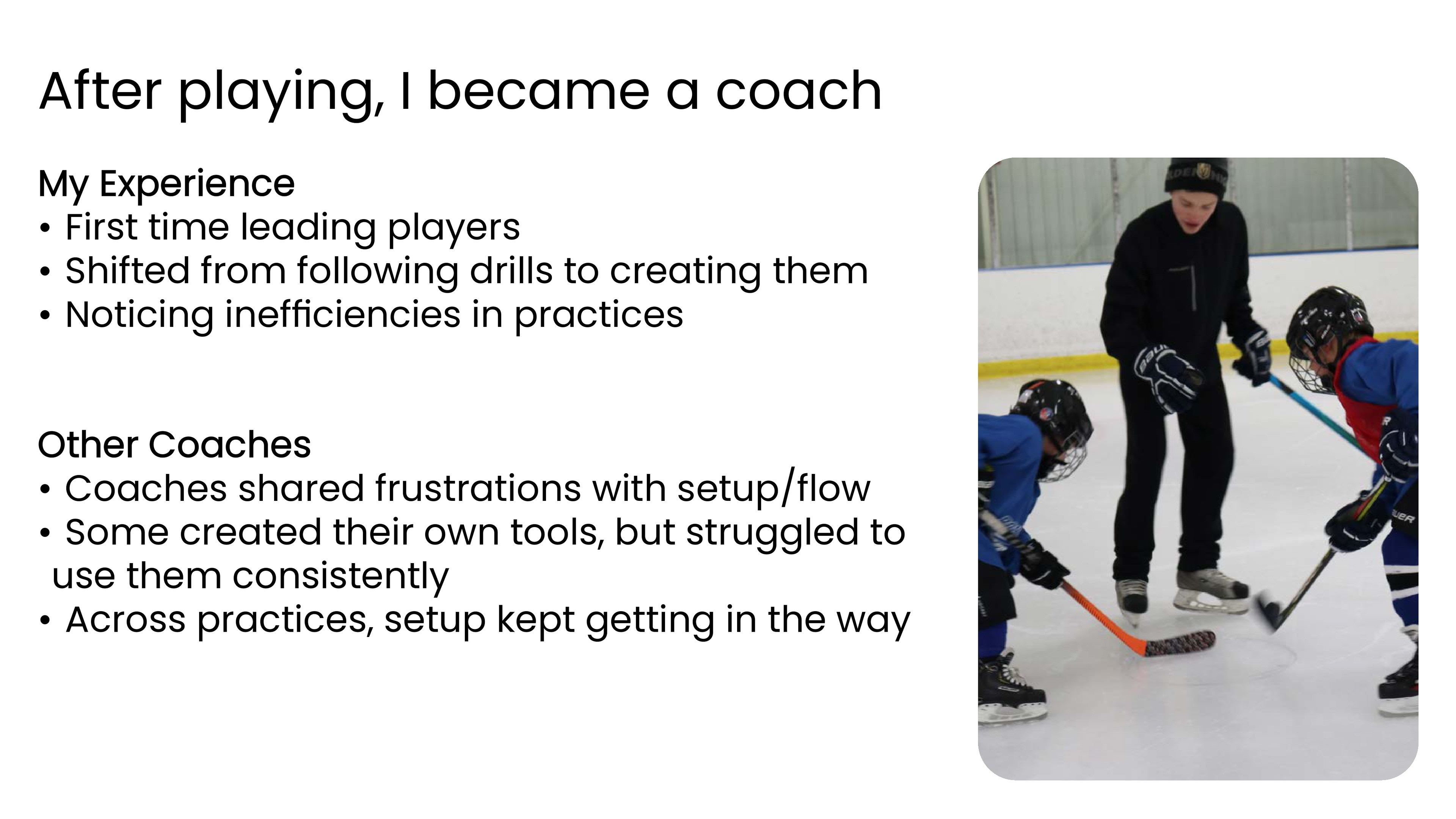 After playing, I became a coach

My Experience
• First time leading players
• Shifted from following drills to creating them
• Noticing inefficiencies in practices

Other Coaches
• Coaches shared frustrations with setup/flow
• Some created their own tools, but struggled to use them consistently
• Across practices, setup kept getting in the way